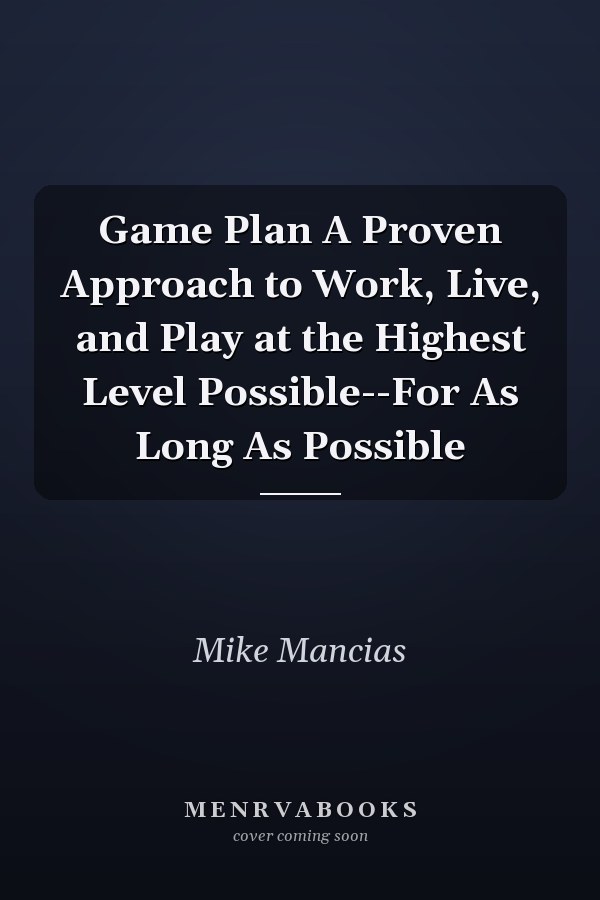 Game Plan A Proven Approach to Work, Live, and Play at the Highest Level Possible--For As Long As Possible

Mike Mancias

MENRVABOOKS
cover coming soon